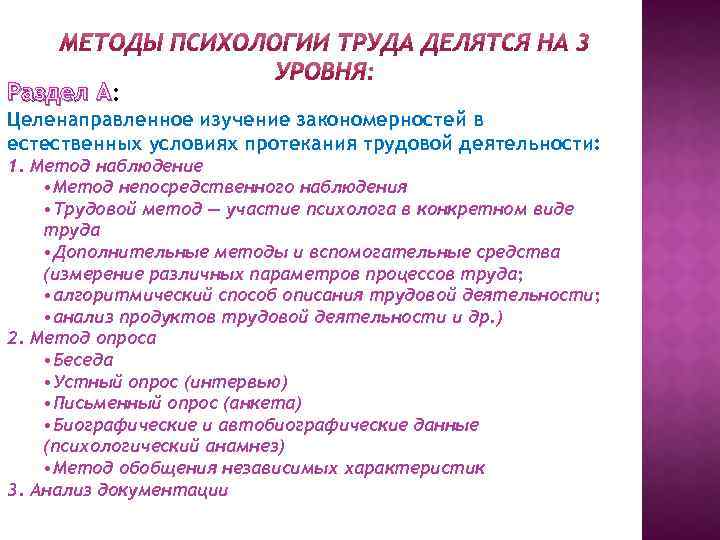 МЕТОДЫ ПСИХОЛОГИИ ТРУДА ДЕЛЯТСЯ НА 3 УРОВНЯ:

Раздел А:
Целенаправленное изучение закономерностей в естественных условиях протекания трудовой деятельности:
1. Метод наблюдение
•Метод непосредственного наблюдения
•Трудовой метод — участие психолога в конкретном виде труда
•Дополнительные методы и вспомогательные средства (измерение различных параметров процессов труда;
•алгоритмический способ описания трудовой деятельности;
•анализ продуктов трудовой деятельности и др.)
2. Метод опроса
•Беседа
•Устный опрос (интервью)
•Письменный опрос (анкета)
•Биографические и автобиографические данные (психологический анамнез)
•Метод обобщения независимых характеристик
3. Анализ документации